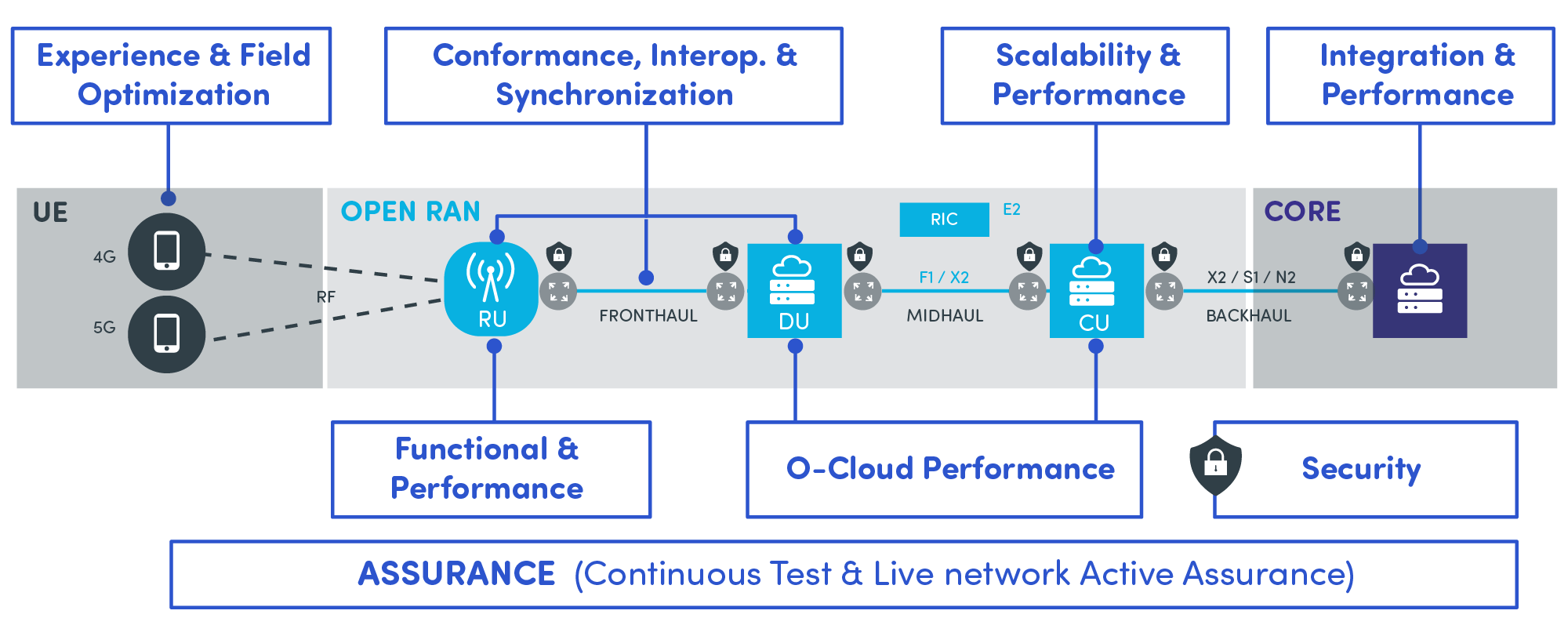 Experience & Field Optimization

Conformance, Interop. & Synchronization

Scalability & Performance

Integration & Performance

UE

4G

5G

RF

OPEN RAN

RU

FRONTHAUL

DU

RIC

E2

F1 / X2

MIDHAUL

CU

X2 / S1 / N2

BACKHAUL

CORE

Functional & Performance

O-Cloud Performance

Security

ASSURANCE (Continuous Test & Live network Active Assurance)